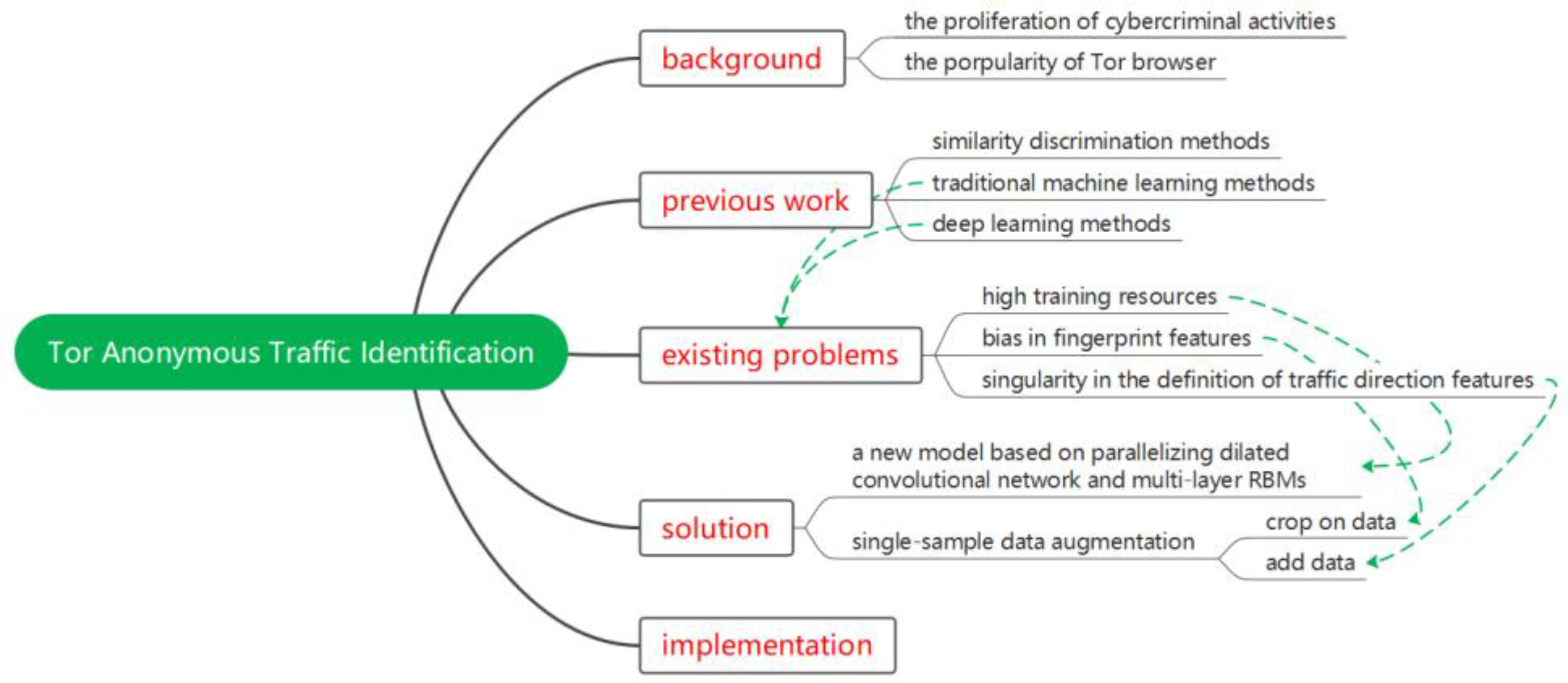 Tor Anonymous Traffic Identification

background

the proliferation of cybercriminal activities

the porpularity of Tor browser

previous work

similarity discrimination methods

traditional machine learning methods

deep learning methods

existing problems

high training resources

bias in fingerprint features

singularity in the definition of traffic direction features

solution

a new model based on parallelizing dilated convolutional network and multi-layer RBMs

single-sample data augmentation

crop on data

add data

implementation